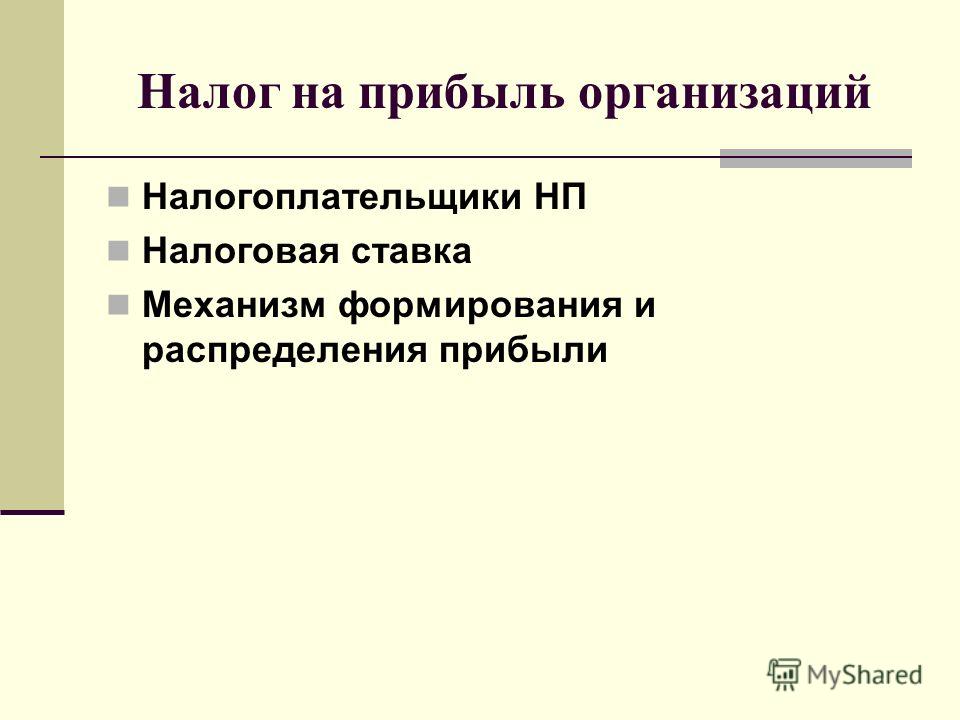 Налог на прибыль организаций

Налогоплательщики НП

Налоговая ставка

Механизм формирования и распределения прибыли

MyShared